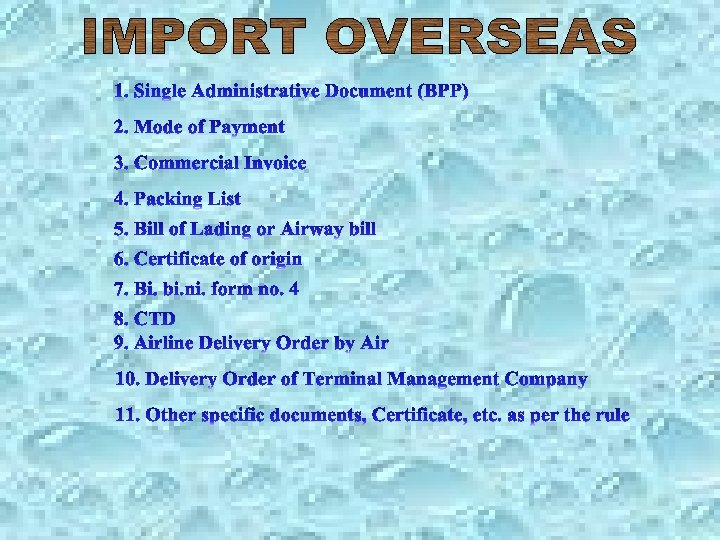 IMPORT OVERSEAS

1. Single Administrative Document (BPP)

2. Mode of Payment

3. Commercial Invoice

4. Packing List

5. Bill of Lading or Airway bill

6. Certificate of origin

7. Bi. bi.ni. form no. 4

8. CTD

9. Airline Delivery Order by Air

10. Delivery Order of Terminal Management Company

11. Other specific documents, Certificate, etc. as per the rule